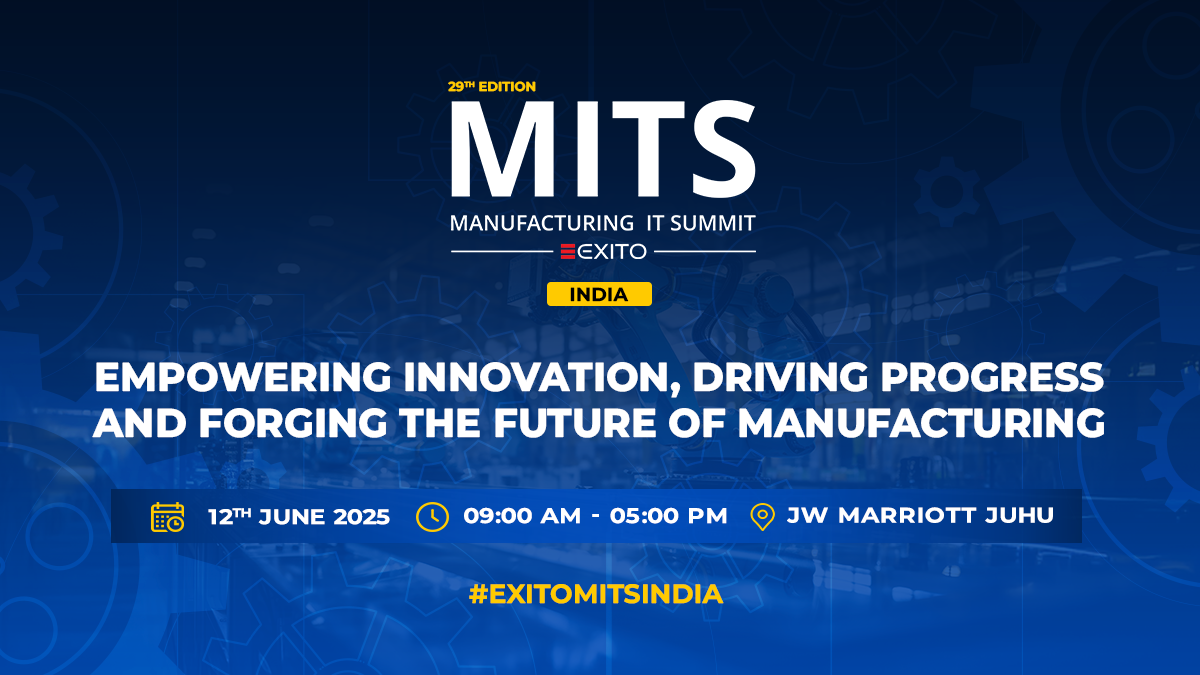 29TH EDITION
MITS
MANUFACTURING IT SUMMIT
EXITO
INDIA

EMPOWERING INNOVATION, DRIVING PROGRESS AND FORGING THE FUTURE OF MANUFACTURING

12TH JUNE 2025 09:00 AM - 05:00 PM JW MARRIOTT JUHU

#EXITOMITSINDIA